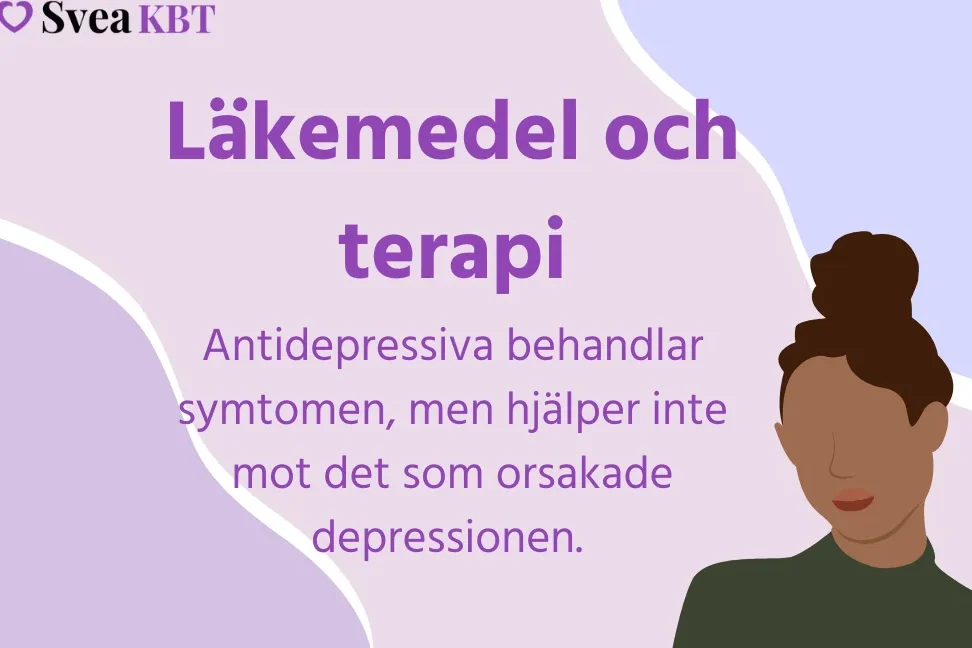 Svea KBT

Läkemedel och terapi

Antidepressiva behandlar symtomen, men hjälper inte mot det som orsakade depressionen.